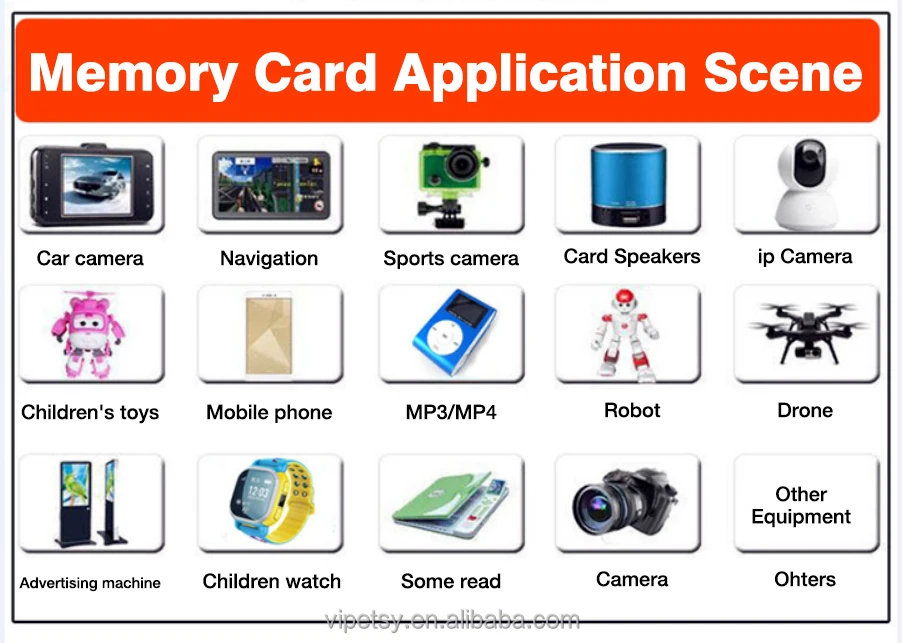 Memory Card Application Scene

Car camera

Navigation

Sports camera

Card Speakers

ip Camera

Children's toys

Mobile phone

MP3/MP4

Robot

Drone

Advertising machine

Children watch

Some read

Camera

Other Equipment

Ohters

vipetsy.en.alibaba.com